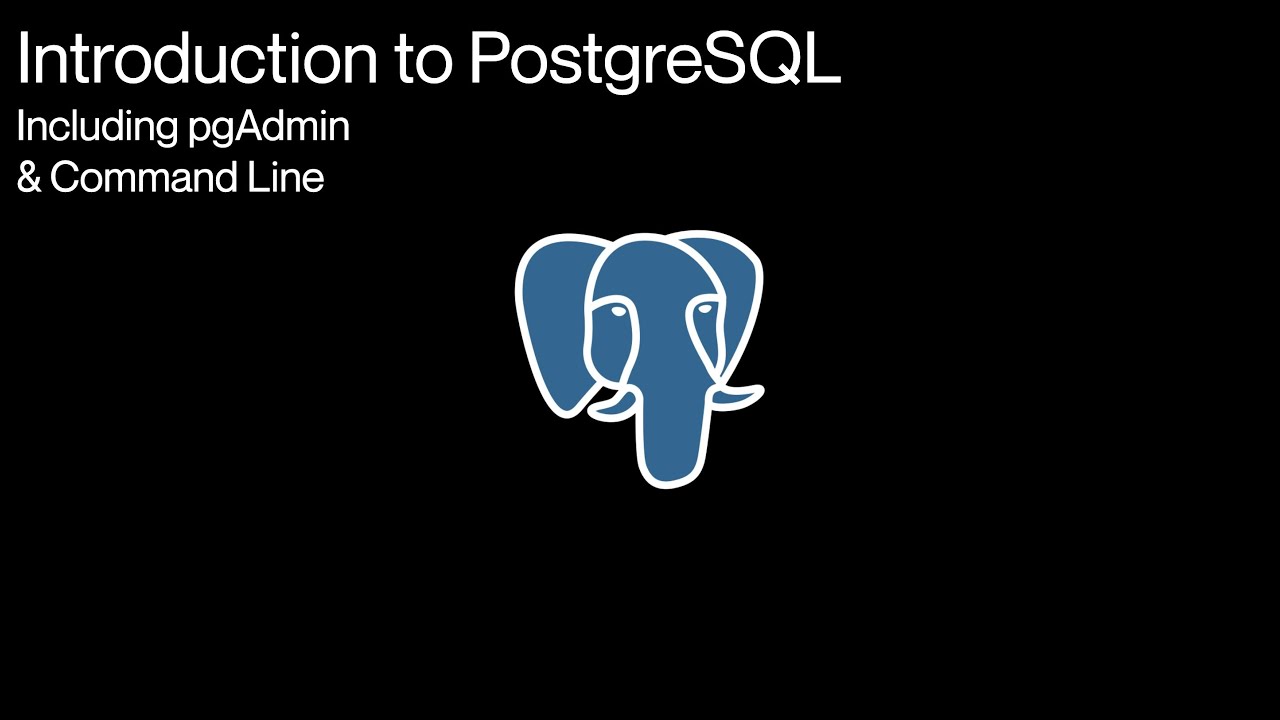 Introduction to PostgreSQL
Including pgAdmin
& Command Line